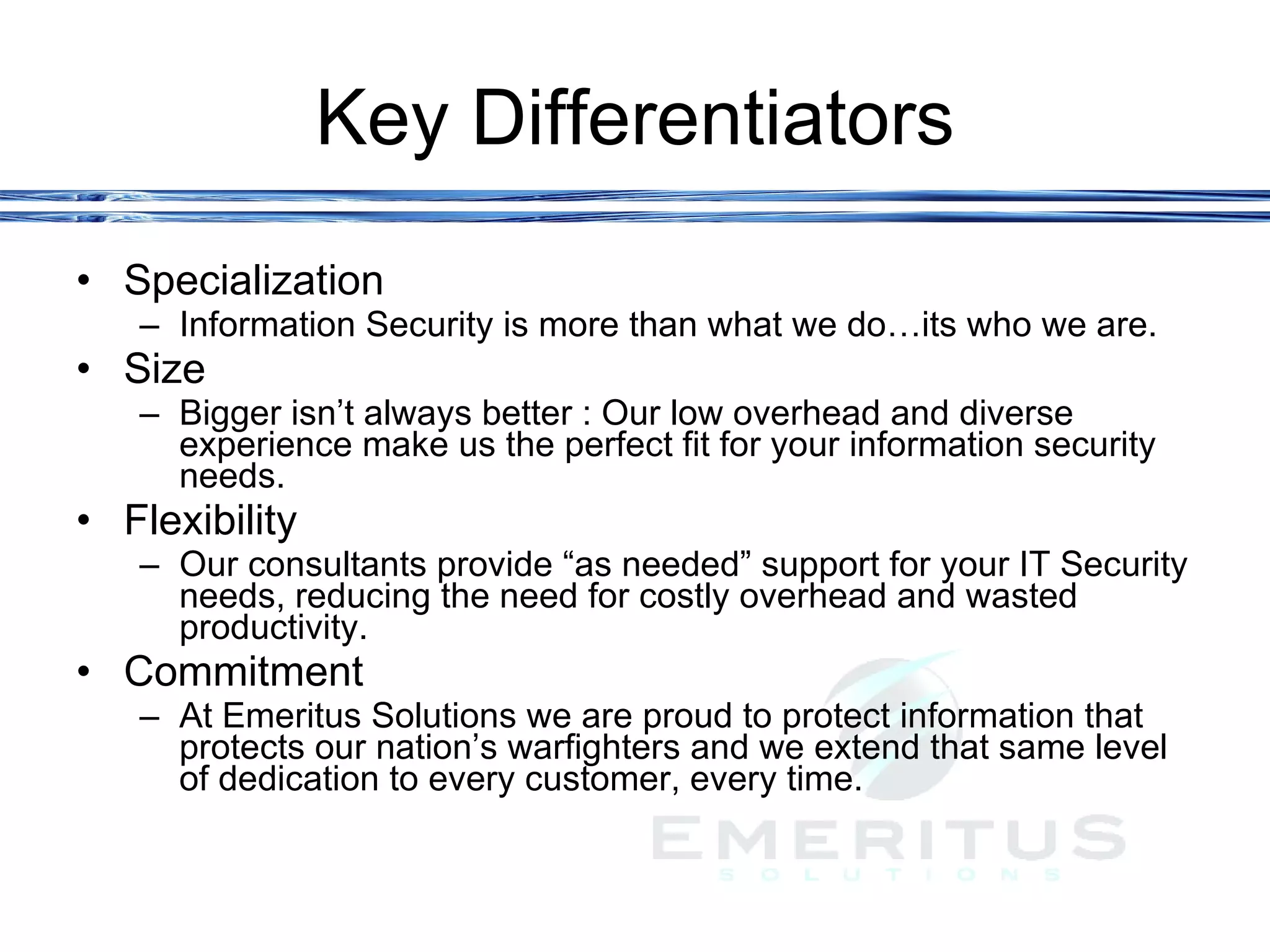 Key Differentiators

• Specialization
– Information Security is more than what we do…its who we are.
• Size
– Bigger isn’t always better : Our low overhead and diverse experience make us the perfect fit for your information security needs.
• Flexibility
– Our consultants provide “as needed” support for your IT Security needs, reducing the need for costly overhead and wasted productivity.
• Commitment
– At Emeritus Solutions we are proud to protect information that protects our nation’s warfighters and we extend that same level of dedication to every customer, every time.

EMERITUS
SOLUTIONS